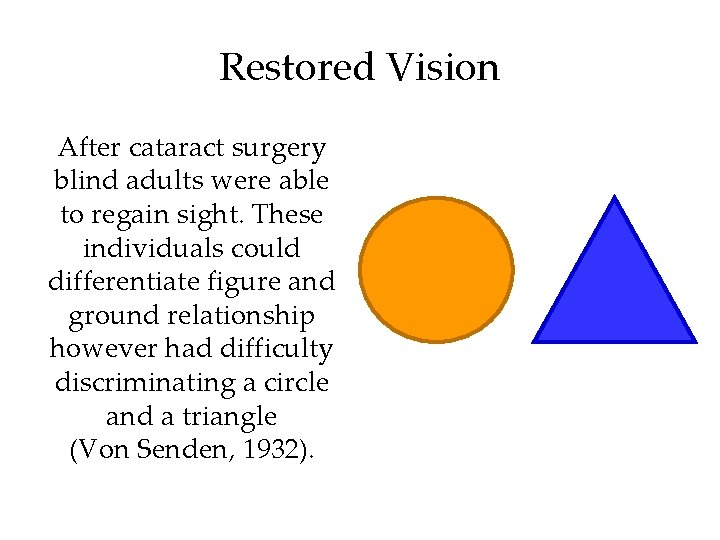 Restored Vision

After cataract surgery blind adults were able to regain sight. These individuals could differentiate figure and ground relationship however had difficulty discriminating a circle and a triangle (Von Senden, 1932).